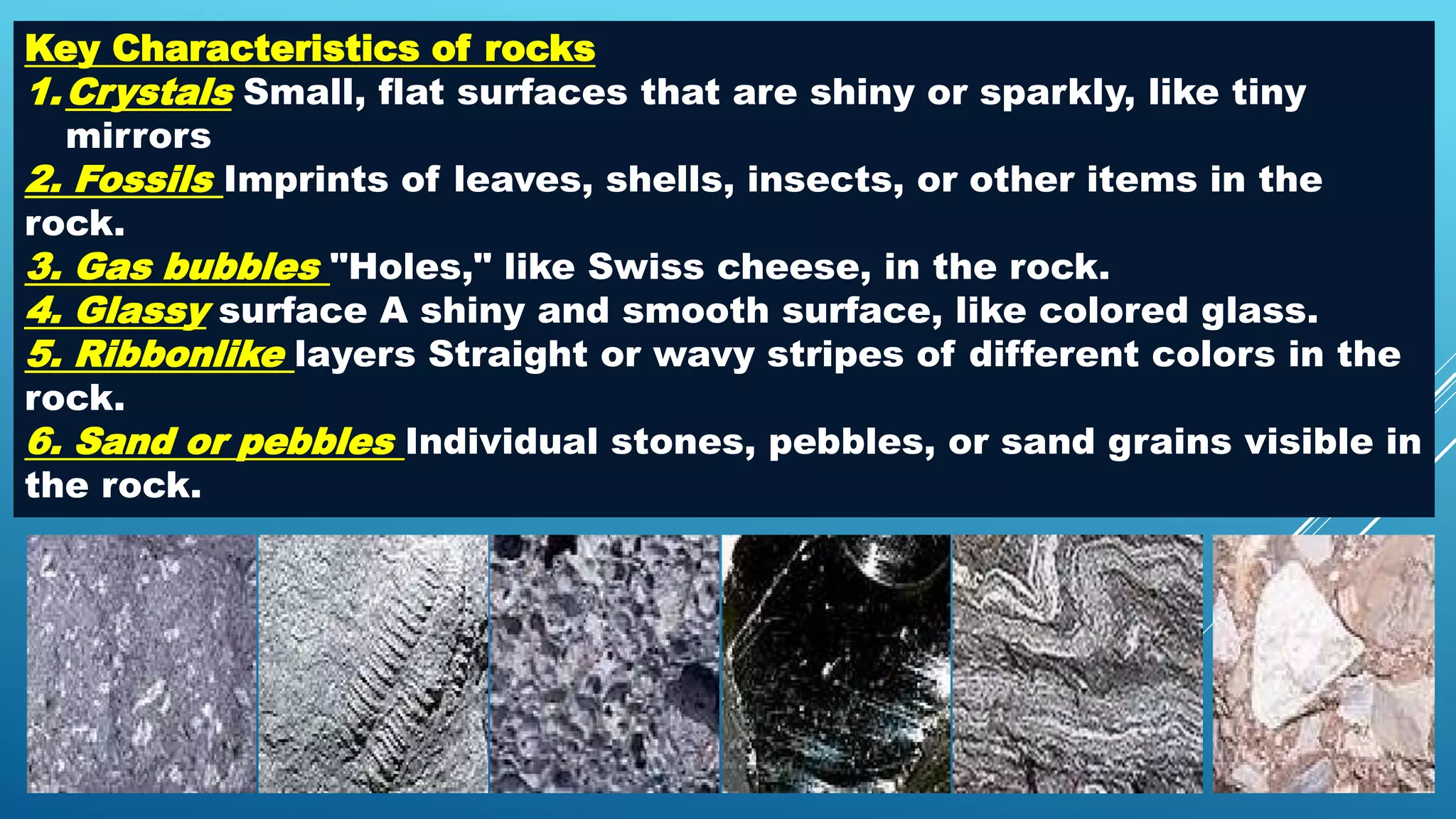 Key Characteristics of rocks

1. Crystals Small, flat surfaces that are shiny or sparkly, like tiny mirrors

2. Fossils Imprints of leaves, shells, insects, or other items in the rock.

3. Gas bubbles "Holes," like Swiss cheese, in the rock.

4. Glassy surface A shiny and smooth surface, like colored glass.

5. Ribbonlike layers Straight or wavy stripes of different colors in the rock.

6. Sand or pebbles Individual stones, pebbles, or sand grains visible in the rock.